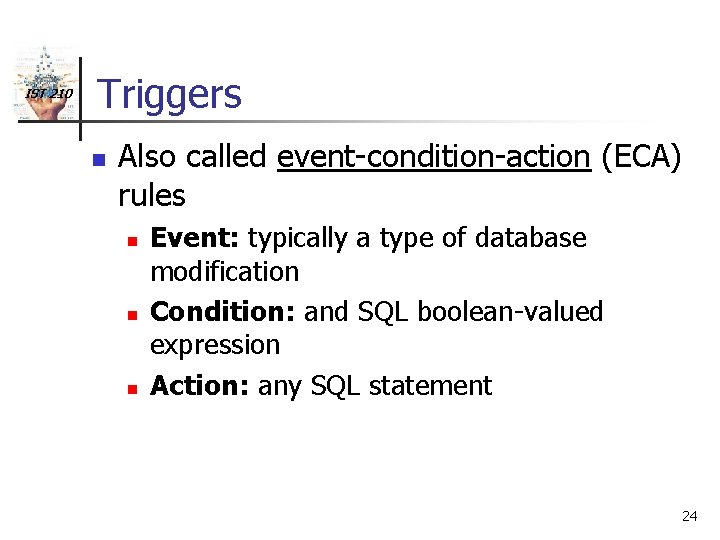 IST 210

Triggers

Also called event-condition-action (ECA) rules

Event: typically a type of database modification

Condition: and SQL boolean-valued expression

Action: any SQL statement

24